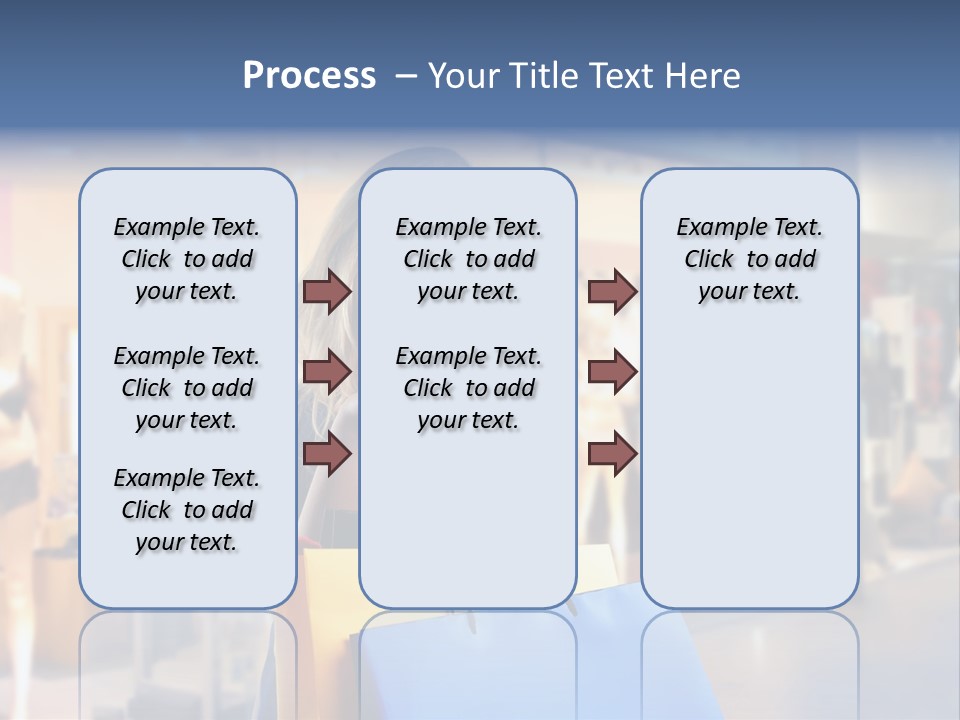 Process – Your Title Text Here

Example Text. Click to add your text.

Example Text. Click to add your text.

Example Text. Click to add your text.

Example Text. Click to add your text.

Example Text. Click to add your text.

Example Text. Click to add your text.